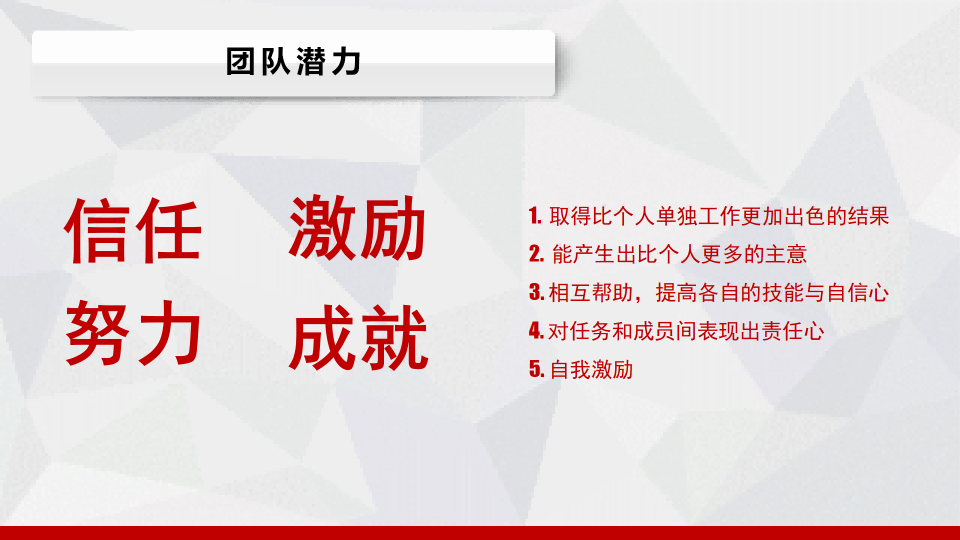 团队潜力

信任　激励
努力　成就

1. 取得比个人单独工作更加出色的结果
2. 能产生出比个人更多的主意
3. 相互帮助，提高各自的技能与自信心
4. 对任务和成员间表现出责任心
5. 自我激励